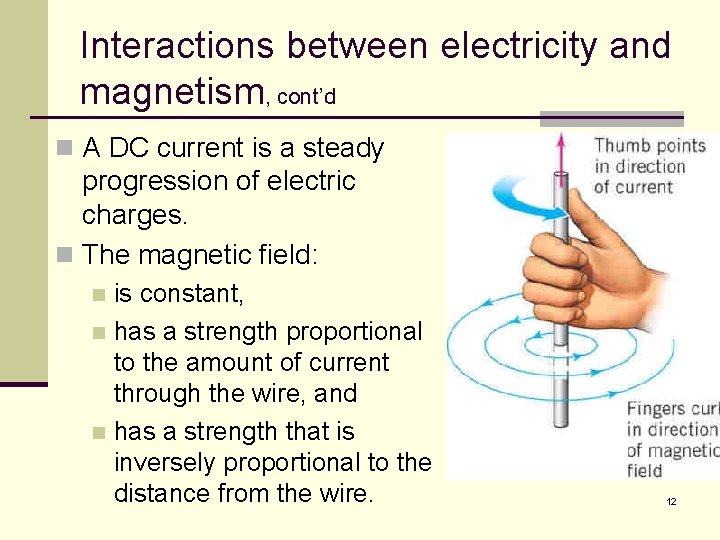 Interactions between electricity and magnetism, cont'd

A DC current is a steady progression of electric charges.

The magnetic field:

is constant,

has a strength proportional to the amount of current through the wire, and

has a strength that is inversely proportional to the distance from the wire.

Thumb points in direction of current

Fingers curl in direction of magnetic field

12